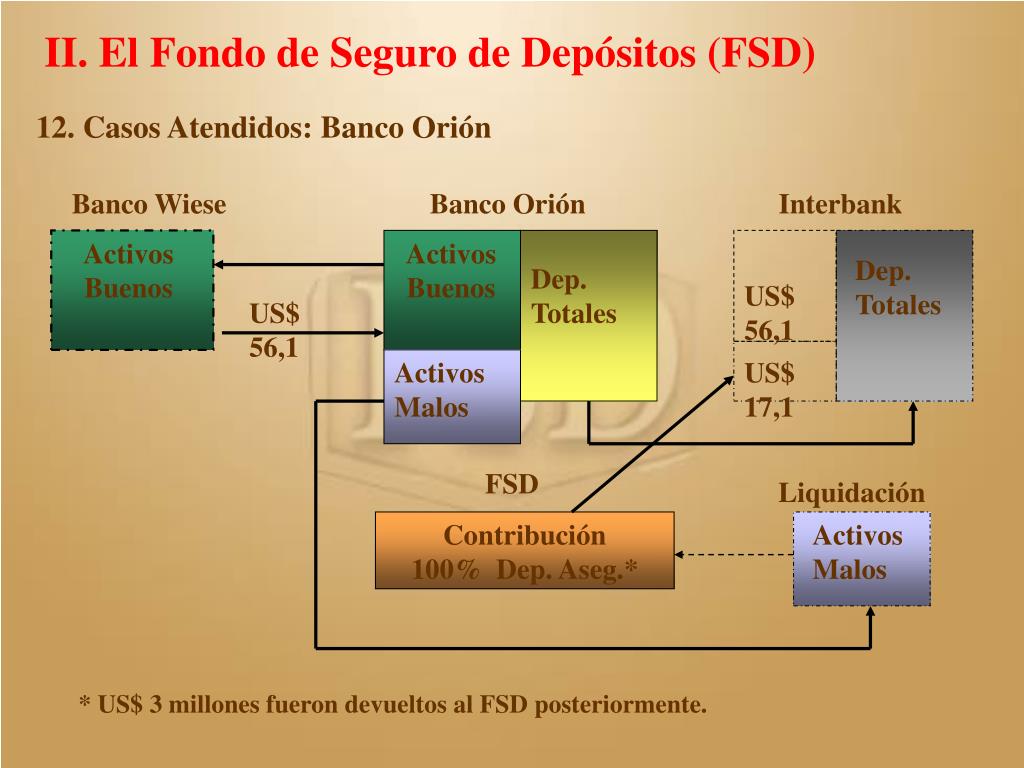 II. El Fondo de Seguro de Depósitos (FSD)

12. Casos Atendidos: Banco Orión

Banco Wiese

Activos Buenos

US$ 56,1

Banco Orión

Activos Buenos

Dep. Totales

Activos Malos

Interbank

US$ 56,1

US$ 17,1

Dep. Totales

FSD

Contribución 100% Dep. Aseg.*

Liquidación

Activos Malos

* US$ 3 millones fueron devueltos al FSD posteriormente.